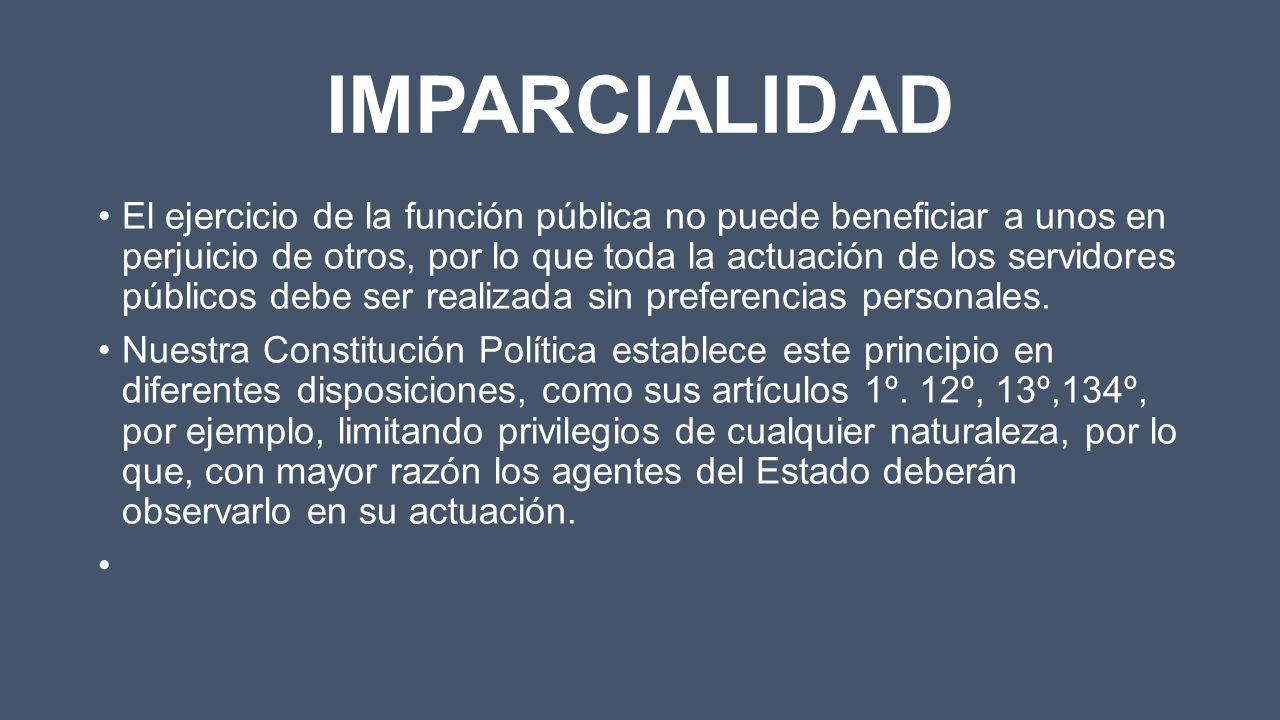 IMPARCIALIDAD

• El ejercicio de la función pública no puede beneficiar a unos en perjuicio de otros, por lo que toda la actuación de los servidores públicos debe ser realizada sin preferencias personales.

• Nuestra Constitución Política establece este principio en diferentes disposiciones, como sus artículos 1º. 12º, 13º,134º, por ejemplo, limitando privilegios de cualquier naturaleza, por lo que, con mayor razón los agentes del Estado deberán observarlo en su actuación.

•